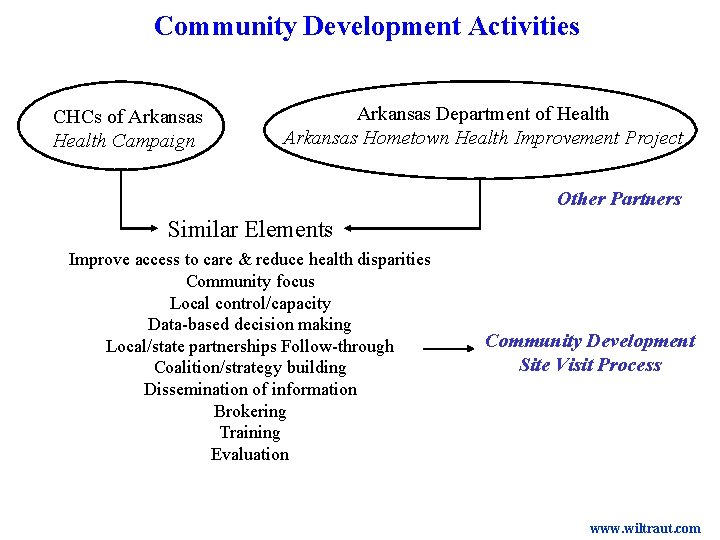 Community Development Activities

CHCs of Arkansas
Health Campaign

Arkansas Department of Health
Arkansas Hometown Health Improvement Project

Other Partners

Similar Elements

Improve access to care & reduce health disparities
Community focus
Local control/capacity
Data-based decision making
Local/state partnerships Follow-through
Coalition/strategy building
Dissemination of information
Brokering
Training
Evaluation

Community Development
Site Visit Process

www.wiltraut.com